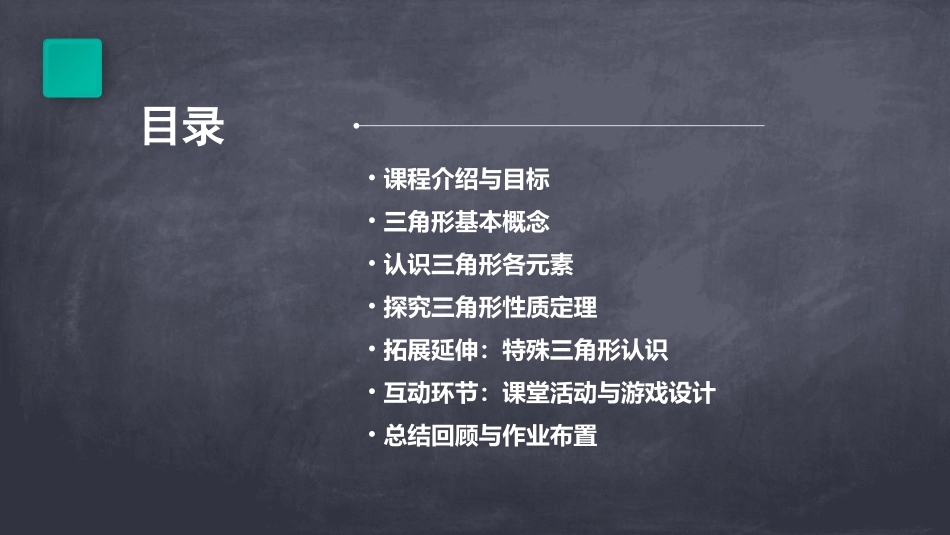 目录

• 课程介绍与目标
• 三角形基本概念
• 认识三角形各元素
• 探究三角形性质定理
• 拓展延伸：特殊三角形认识
• 互动环节：课堂活动与游戏设计
• 总结回顾与作业布置